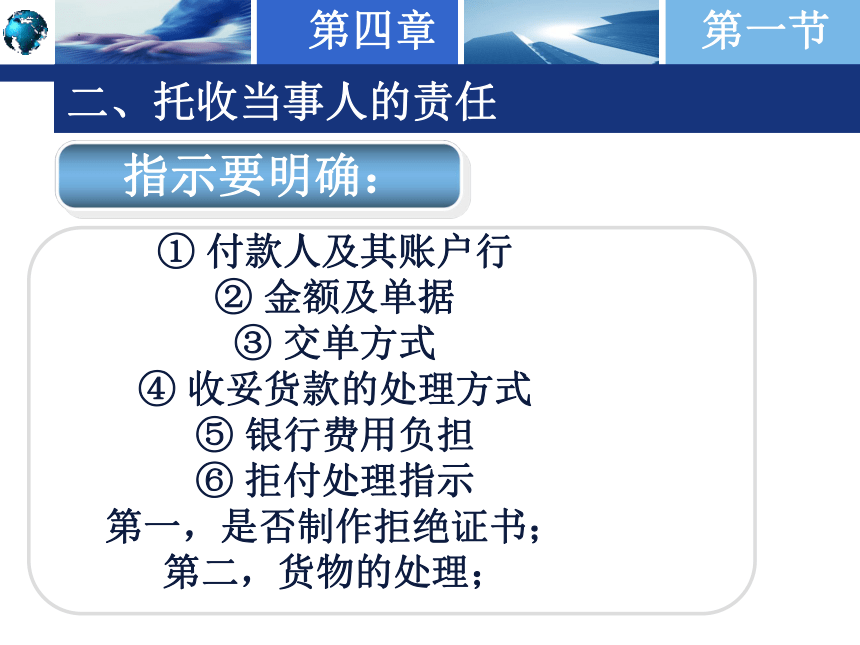 第四章

第一节

二、托收当事人的责任

指示要明确：

① 付款人及其账户行
② 金额及单据
③ 交单方式
④ 收妥货款的处理方式
⑤ 银行费用负担
⑥ 拒付处理指示
第一，是否制作拒绝证书；
第二，货物的处理；